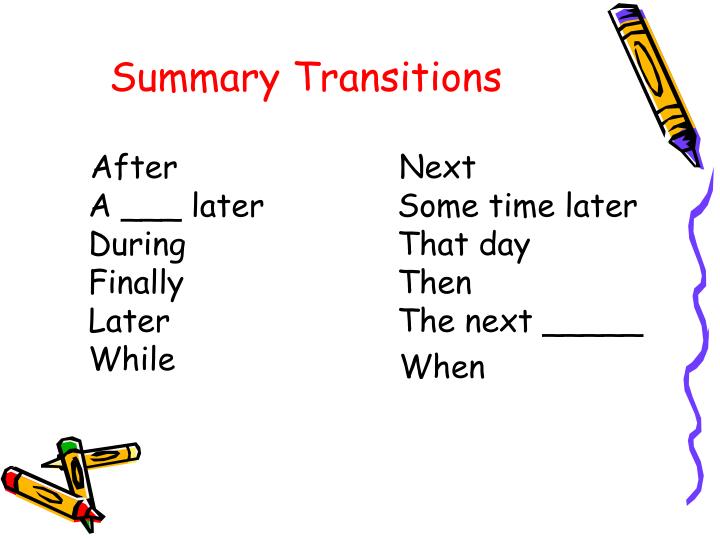 Summary Transitions

After
A ___ later
During
Finally
Later
While

Next
Some time later
That day
Then
The next _____
When